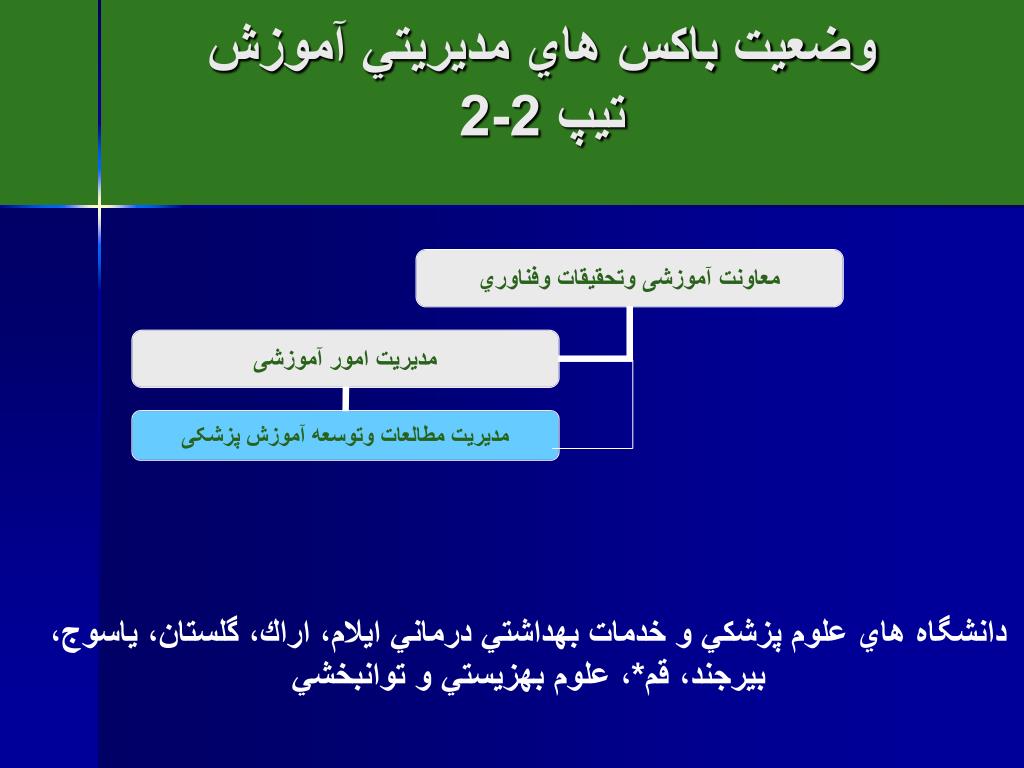 وضعيت باكس هاي مديريتي آموزش
تيپ 2-2

معاونت آموزشی وتحقيقات وفناوري

مديريت امور آموزشی

مديريت مطالعات وتوسعه آموزش پزشکی

دانشگاه هاي علوم پزشكي و خدمات بهداشتي درماني ايلام، اراك، گلستان، ياسوج، بيرجند، قم*، علوم بهزيستي و توانبخشي